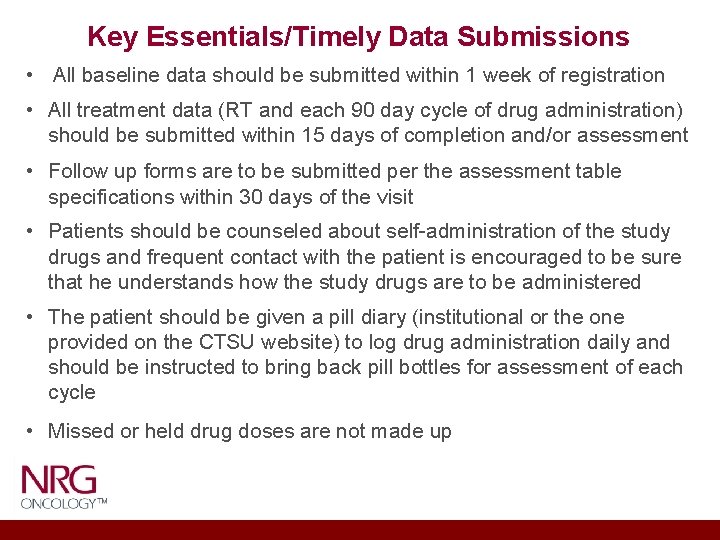 Key Essentials/Timely Data Submissions

• All baseline data should be submitted within 1 week of registration

• All treatment data (RT and each 90 day cycle of drug administration) should be submitted within 15 days of completion and/or assessment

• Follow up forms are to be submitted per the assessment table specifications within 30 days of the visit

• Patients should be counseled about self-administration of the study drugs and frequent contact with the patient is encouraged to be sure that he understands how the study drugs are to be administered

• The patient should be given a pill diary (institutional or the one provided on the CTSU website) to log drug administration daily and should be instructed to bring back pill bottles for assessment of each cycle

• Missed or held drug doses are not made up

NRG
ONCOLOGY™